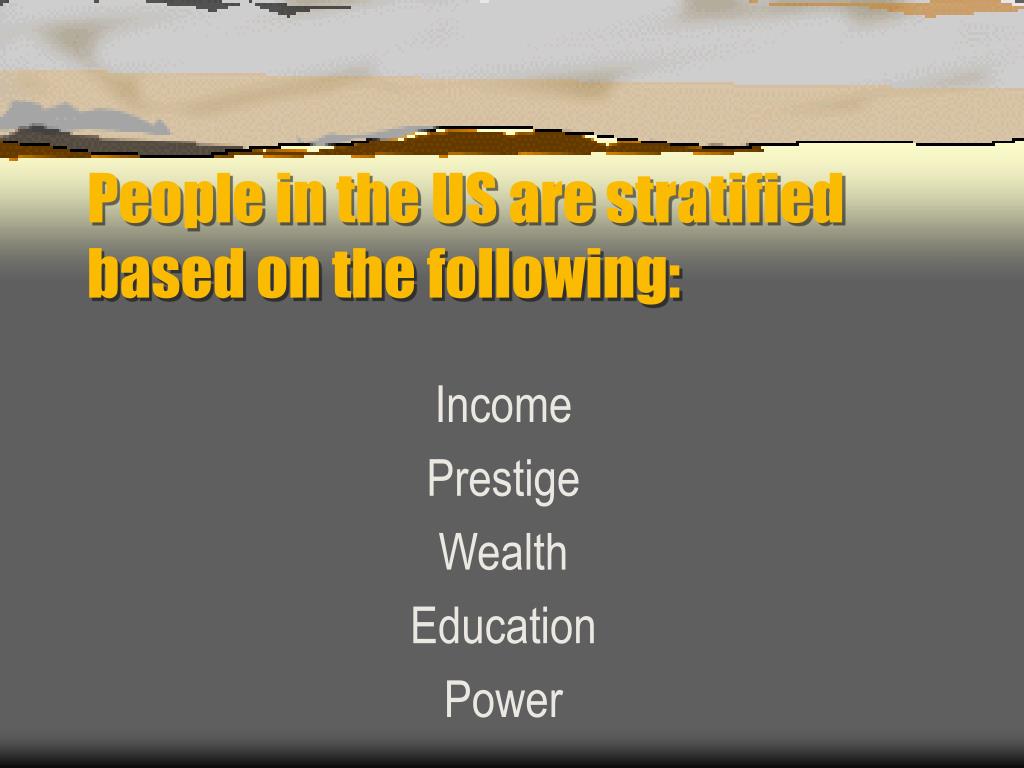 People in the US are stratified based on the following:

Income
Prestige
Wealth
Education
Power